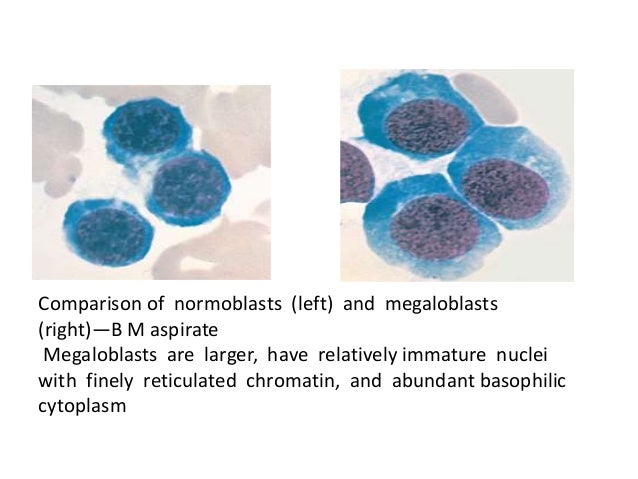 Comparison of normoblasts (left) and megaloblasts (right)—B M aspirate

Megaloblasts are larger, have relatively immature nuclei with finely reticulated chromatin, and abundant basophilic cytoplasm